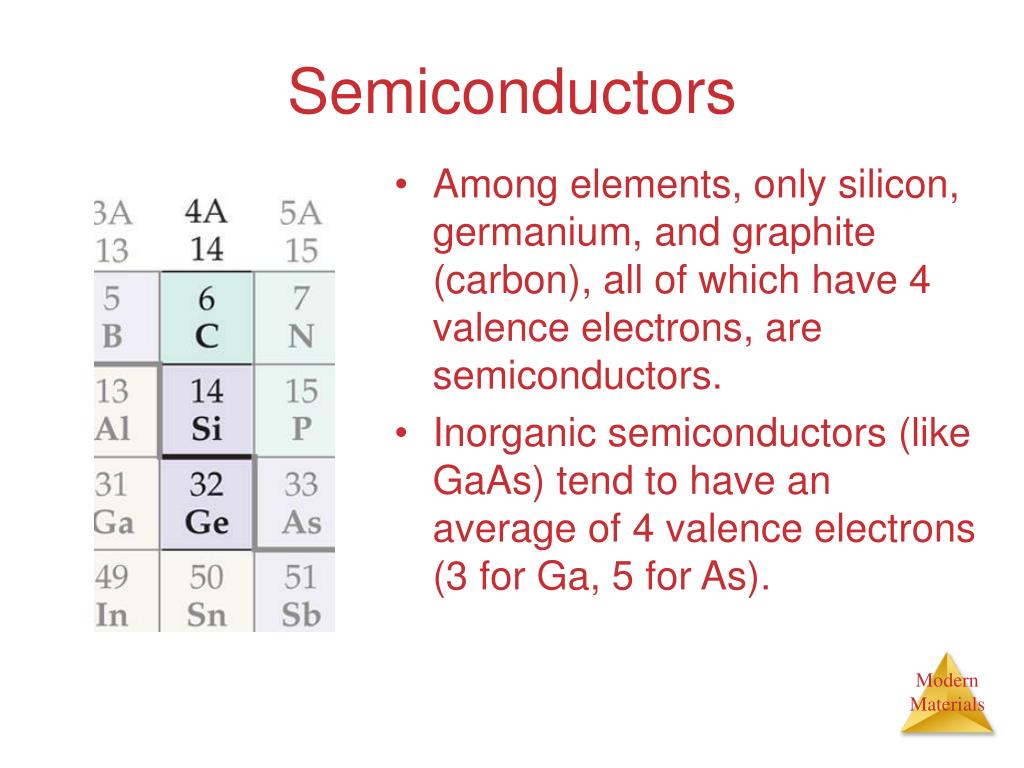 Semiconductors

| 3A 13 | 4A 14 | 5A 15 |
|---|---|---|
| 5 B | 6 C | 7 N |
| 13 Al | 14 Si | 15 P |
| 31 Ga | 32 Ge | 33 As |
| 49 In | 50 Sn | 51 Sb |

• Among elements, only silicon, germanium, and graphite (carbon), all of which have 4 valence electrons, are semiconductors.

• Inorganic semiconductors (like GaAs) tend to have an average of 4 valence electrons (3 for Ga, 5 for As).

Modern Materials